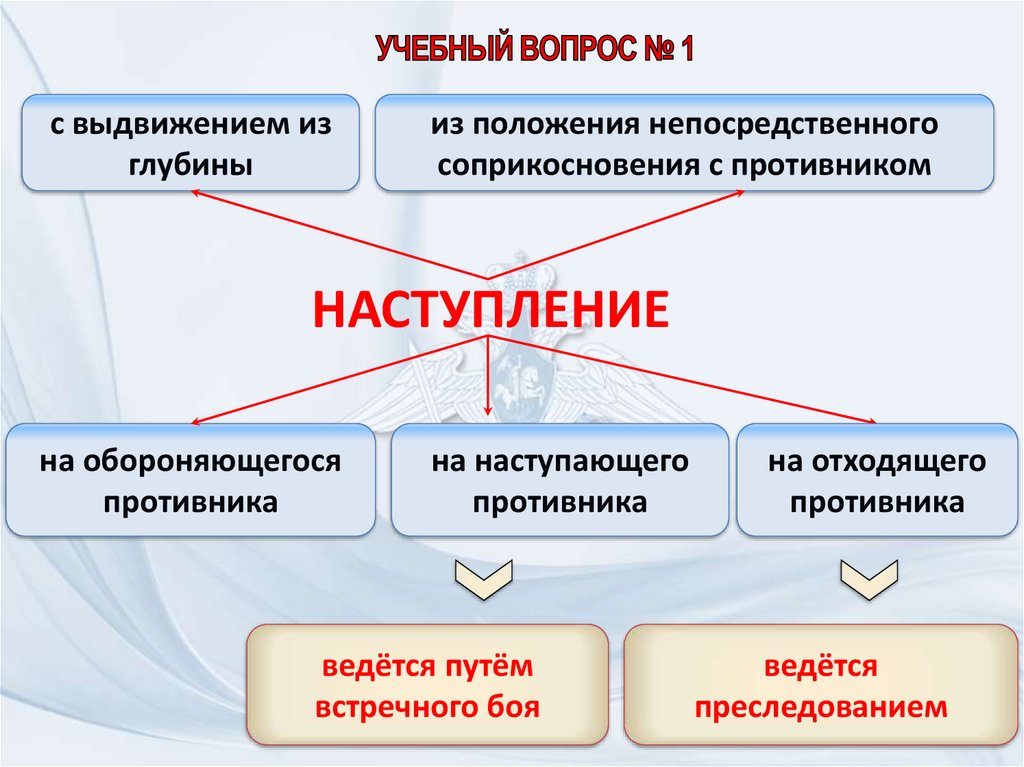 УЧЕБНЫЙ ВОПРОС № 1

с выдвижением из глубины

из положения непосредственного соприкосновения с противником

НАСТУПЛЕНИЕ

на обороняющегося противника

на наступающего противника

на отходящего противника

ведётся путём встречного боя

ведётся преследованием